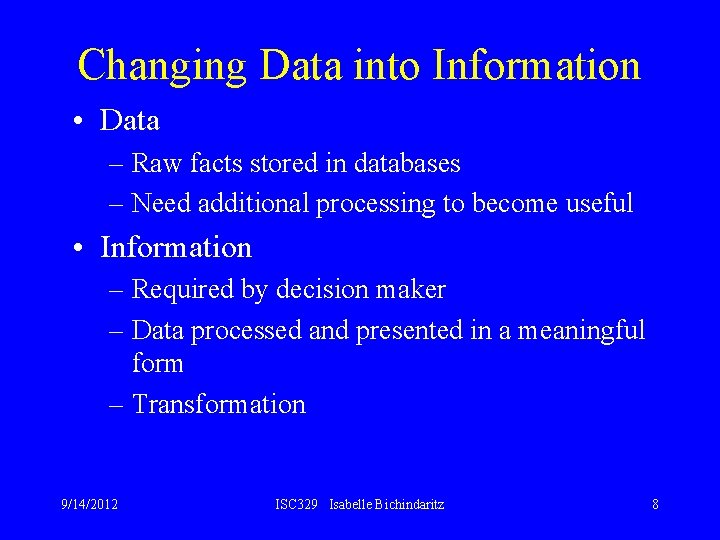 Changing Data into Information

• Data
– Raw facts stored in databases
– Need additional processing to become useful

• Information
– Required by decision maker
– Data processed and presented in a meaningful form
– Transformation

9/14/2012

ISC329 Isabelle Bichindaritz

8